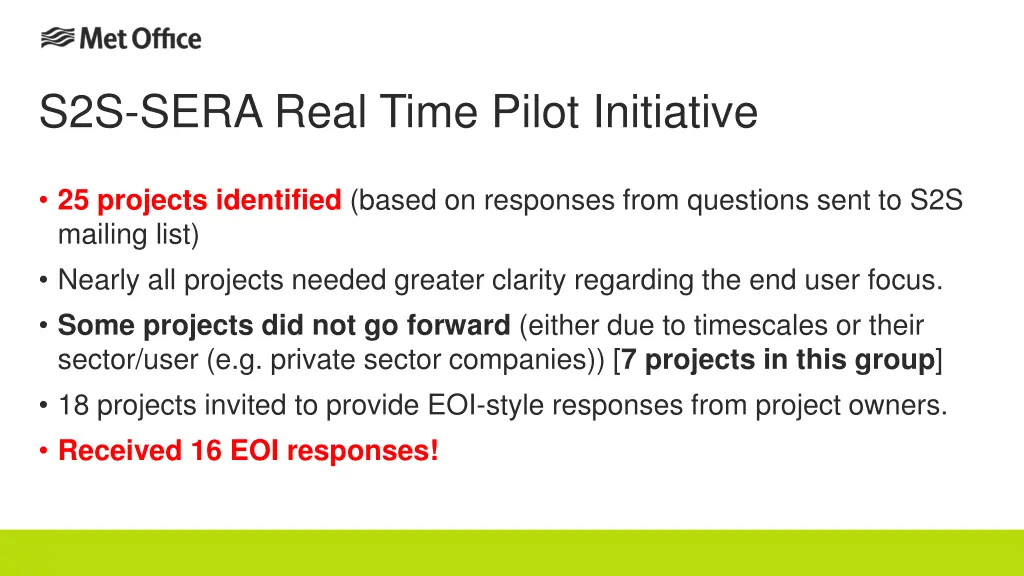 Met Office

S2S-SERA Real Time Pilot Initiative

• 25 projects identified (based on responses from questions sent to S2S mailing list)
• Nearly all projects needed greater clarity regarding the end user focus.
• Some projects did not go forward (either due to timescales or their sector/user (e.g. private sector companies)) [7 projects in this group]
• 18 projects invited to provide EOI-style responses from project owners.
• Received 16 EOI responses!